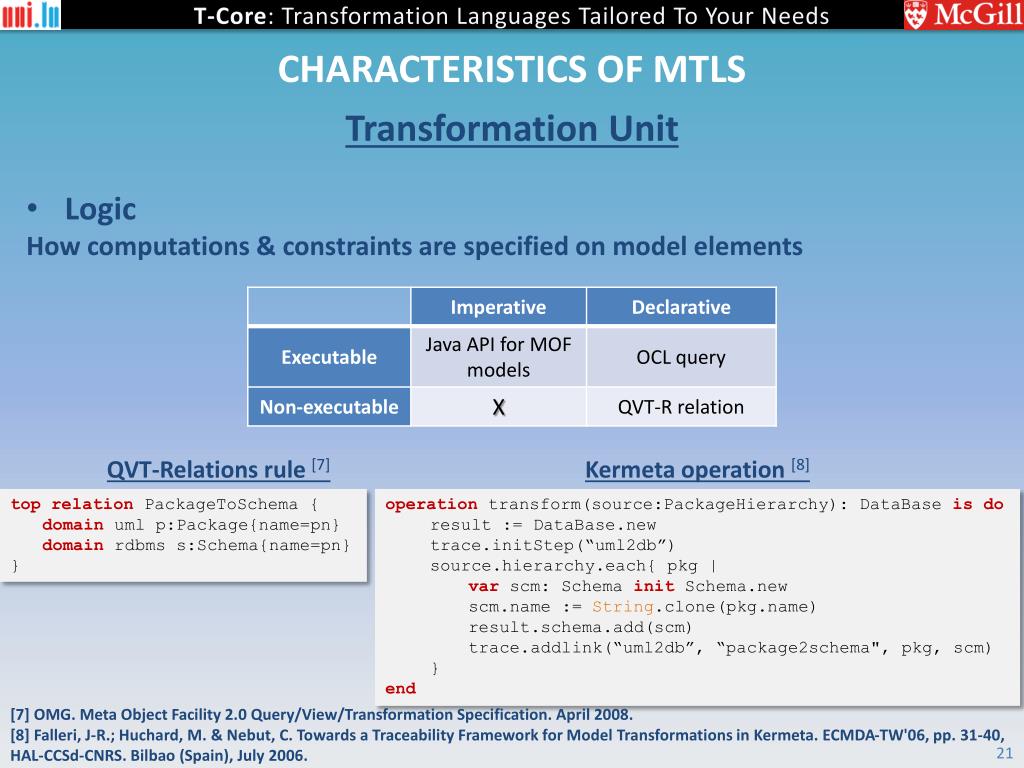 uni.lu

T-Core: Transformation Languages Tailored To Your Needs

McGill

CHARACTERISTICS OF MTLS

Transformation Unit

• Logic

How computations & constraints are specified on model elements

| | Imperative | Declarative |
|---|---|---|
| Executable | Java API for MOF models | OCL query |
| Non-executable | X | QVT-R relation |

QVT-Relations rule [7]

top relation PackageToSchema {
domain uml p:Package{name=pn}
domain rdbms s:Schema{name=pn}
}

Kermeta operation [8]

operation transform(source:PackageHierarchy): DataBase is do
result := DataBase.new
trace.initStep(“uml2db”)
source.hierarchy.each{ pkg |
var scm: Schema init Schema.new
scm.name := String.clone(pkg.name)
result.schema.add(scm)
trace.addlink(“uml2db”, “package2schema", pkg, scm)
}
end

[7] OMG. Meta Object Facility 2.0 Query/View/Transformation Specification. April 2008.
[8] Falleri, J-R.; Huchard, M. & Nebut, C. Towards a Traceability Framework for Model Transformations in Kermeta. ECMDA-TW'06, pp. 31-40, HAL-CCSd-CNRS. Bilbao (Spain), July 2006.

21